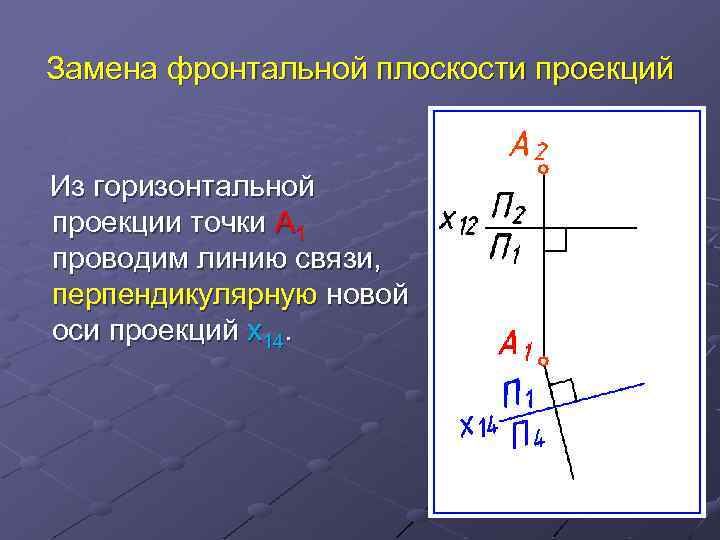 Замена фронтальной плоскости проекций

Из горизонтальной проекции точки $A_1$ проводим линию связи, перпендикулярную новой оси проекций $x_{14}$.

$A_2$

$x_{12}$ $\frac{П_2}{П_1}$

$A_1$

$x_{14}$ $\frac{П_1}{П_4}$